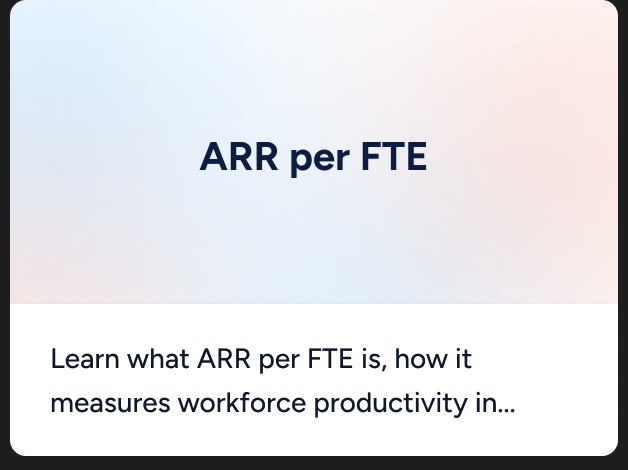 ARR per FTE

Learn what ARR per FTE is, how it measures workforce productivity in...